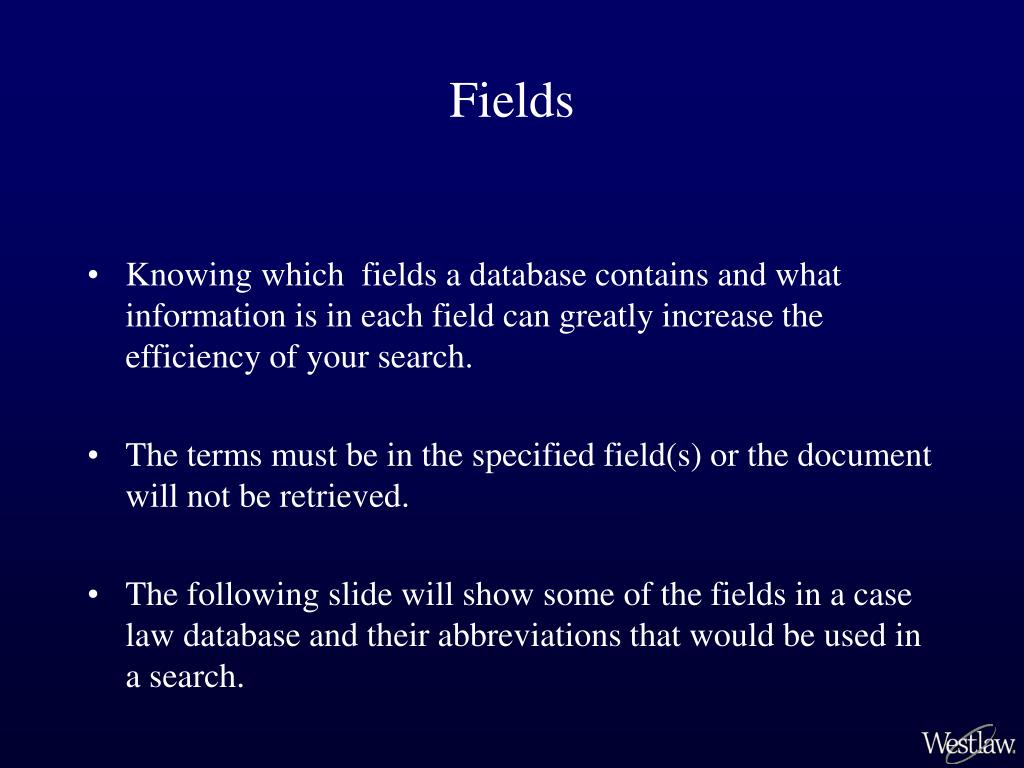 Fields

• Knowing which fields a database contains and what information is in each field can greatly increase the efficiency of your search.

• The terms must be in the specified field(s) or the document will not be retrieved.

• The following slide will show some of the fields in a case law database and their abbreviations that would be used in a search.

Westlaw.